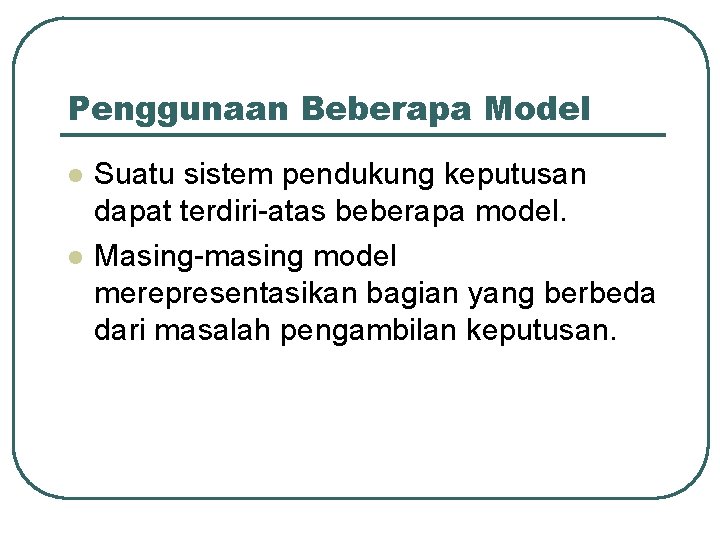 Penggunaan Beberapa Model

- Suatu sistem pendukung keputusan dapat terdiri-atas beberapa model.
- Masing-masing model merepresentasikan bagian yang berbeda dari masalah pengambilan keputusan.